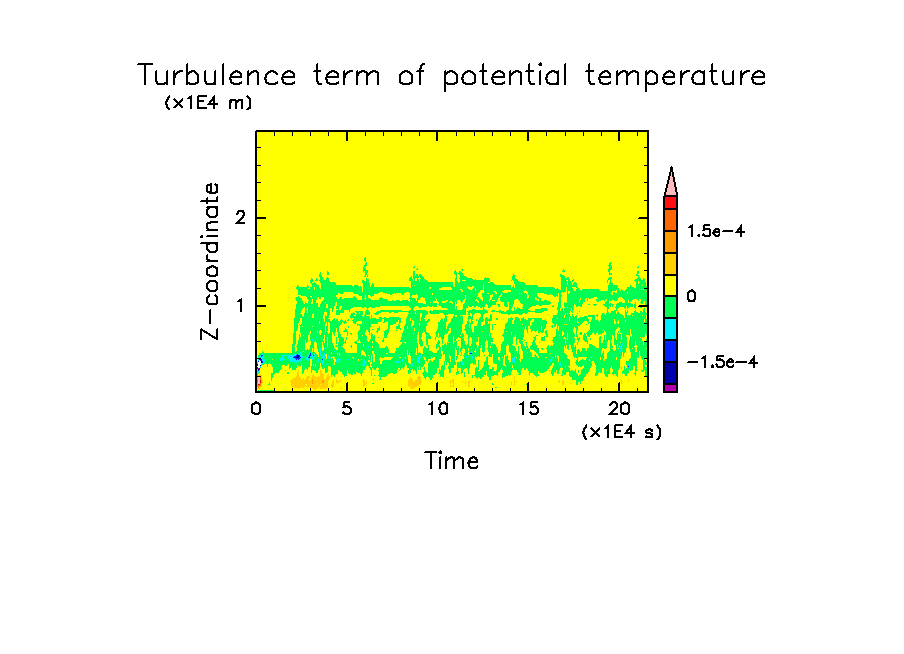 Turbulence term of potential temperature

(x1E4 m)

Z-coordinate

2

1

0

5

10

15

20

(x1E4 s)

Time

1.5e-4

0

-1.5e-4